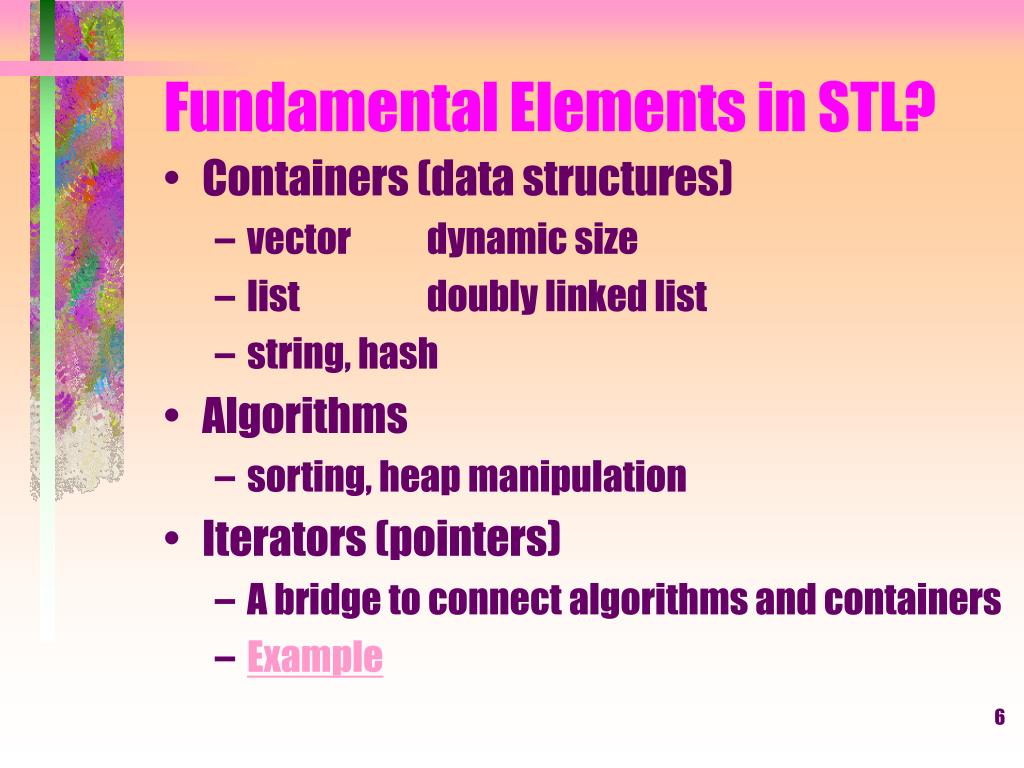 Fundamental Elements in STL?

• Containers (data structures)
– vector dynamic size
– list doubly linked list
– string, hash

• Algorithms
– sorting, heap manipulation

• Iterators (pointers)
– A bridge to connect algorithms and containers
– Example

6